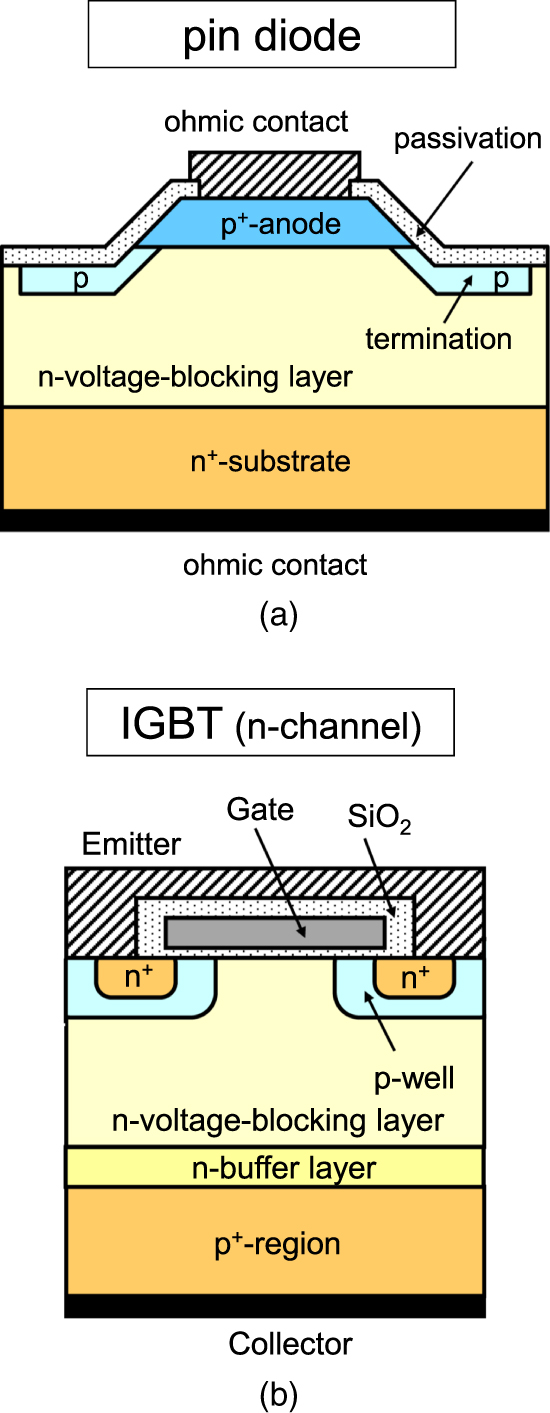 pin diode

ohmic contact

passivation

$p^+$-anode

p

p

termination

n-voltage-blocking layer

$n^+$-substrate

ohmic contact

(a)

IGBT (n-channel)

Gate

$SiO_2$

Emitter

$n^+$

$n^+$

p-well

n-voltage-blocking layer

n-buffer layer

$p^+$-region

Collector

(b)